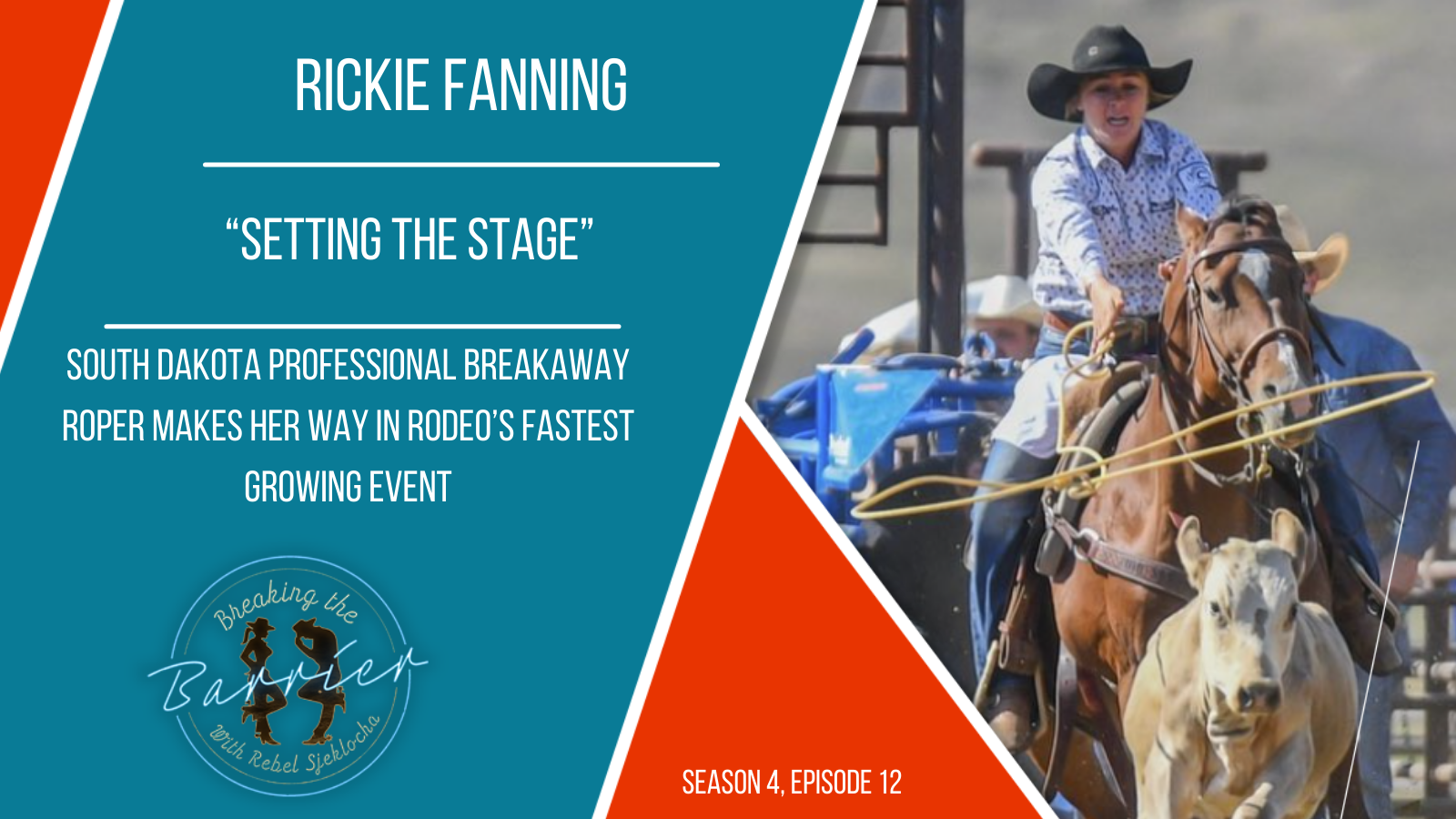 RICKIE FANNING

"SETTING THE STAGE"

SOUTH DAKOTA PROFESSIONAL BREAKAWAY ROPER MAKES HER WAY IN RODEO'S FASTEST GROWING EVENT

Breaking the Barrier With Rebel Sjeklocha

SEASON 4, EPISODE 12